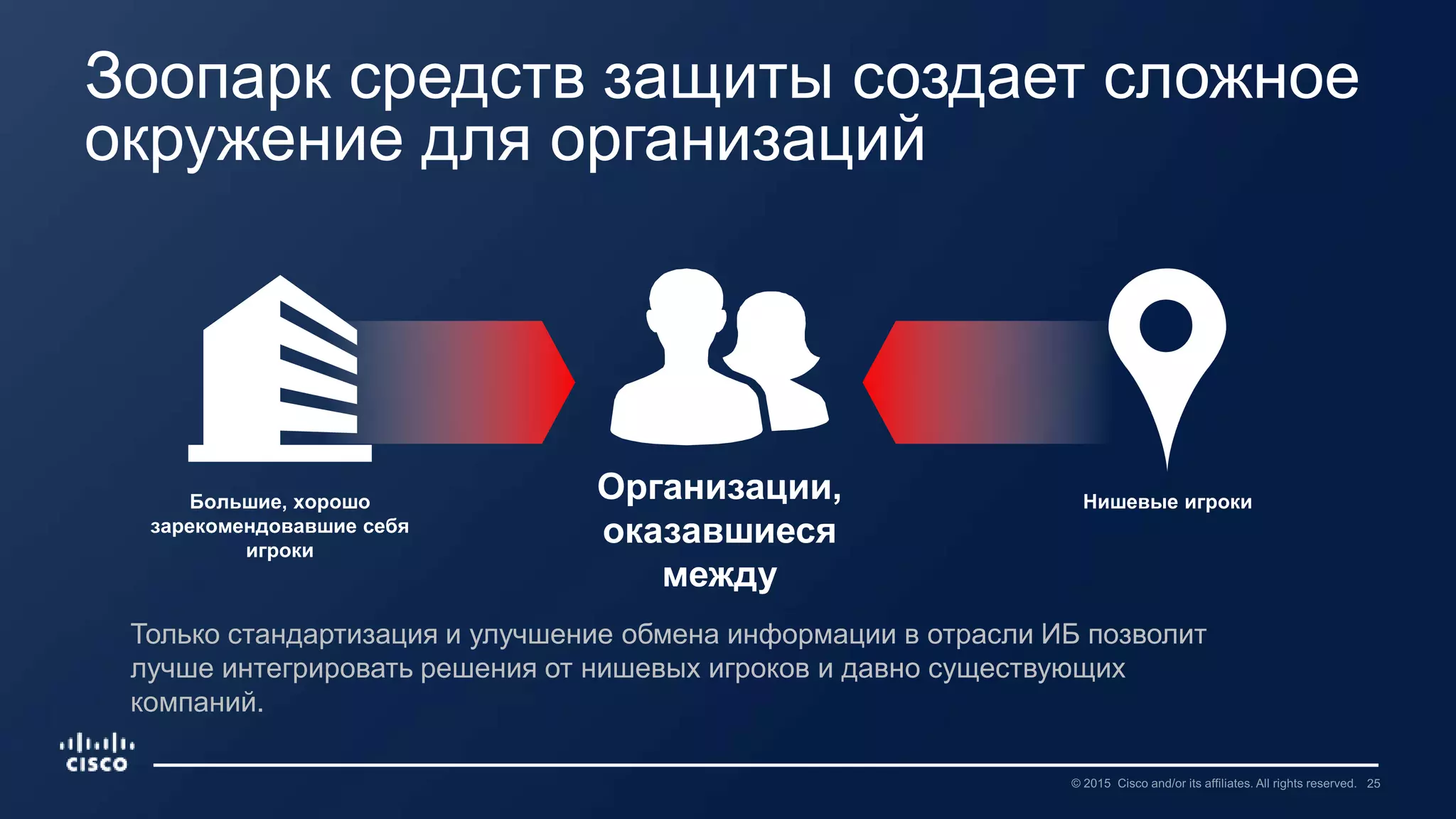 Зоопарк средств защиты создает сложное окружение для организаций

Большие, хорошо зарекомендовавшие себя игроки

Организации, оказавшиеся между

Нишевые игроки

Только стандартизация и улучшение обмена информации в отрасли ИБ позволит лучше интегрировать решения от нишевых игроков и давно существующих компаний.

cisco

© 2015 Cisco and/or its affiliates. All rights reserved. 25